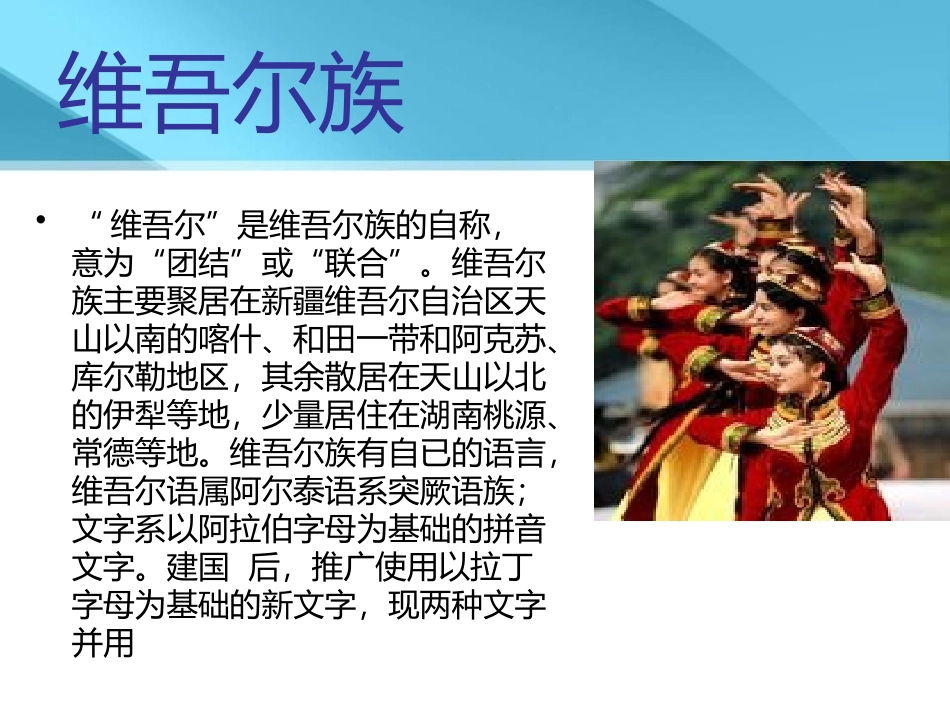 维吾尔族

• “维吾尔”是维吾尔族的自称，意为“团结”或“联合”。维吾尔族主要聚居在新疆维吾尔自治区天山以南的喀什、和田一带和阿克苏、库尔勒地区，其余散居在天山以北的伊犁等地，少量居住在湖南桃源、常德等地。维吾尔族有自已的语言，维吾尔语属阿尔泰语系突厥语族；文字系以阿拉伯字母为基础的拼音文字。建国 后，推广使用以拉丁字母为基础的新文字，现两种文字并用